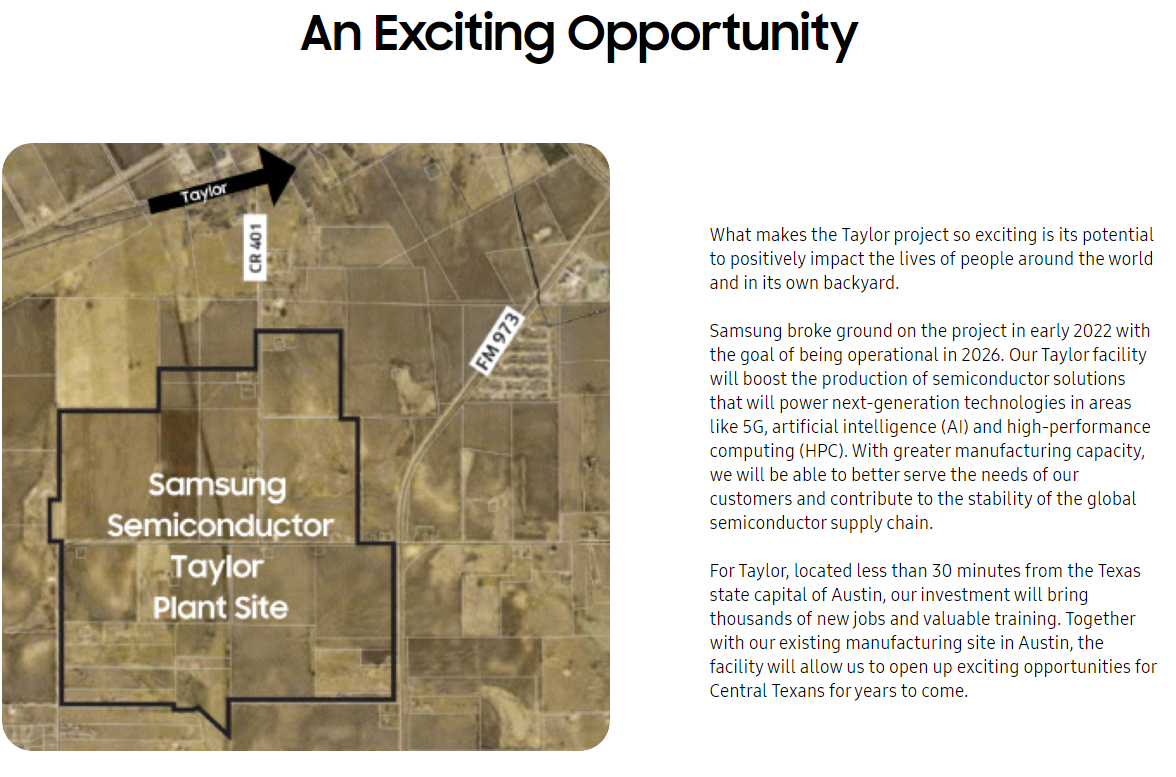 An Exciting Opportunity

Taylor

CR 401

FM 973

Samsung Semiconductor Taylor Plant Site

What makes the Taylor project so exciting is its potential to positively impact the lives of people around the world and in its own backyard.

Samsung broke ground on the project in early 2022 with the goal of being operational in 2026. Our Taylor facility will boost the production of semiconductor solutions that will power next-generation technologies in areas like 5G, artificial intelligence (AI) and high-performance computing (HPC). With greater manufacturing capacity, we will be able to better serve the needs of our customers and contribute to the stability of the global semiconductor supply chain.

For Taylor, located less than 30 minutes from the Texas state capital of Austin, our investment will bring thousands of new jobs and valuable training. Together with our existing manufacturing site in Austin, the facility will allow us to open up exciting opportunities for Central Texans for years to come.